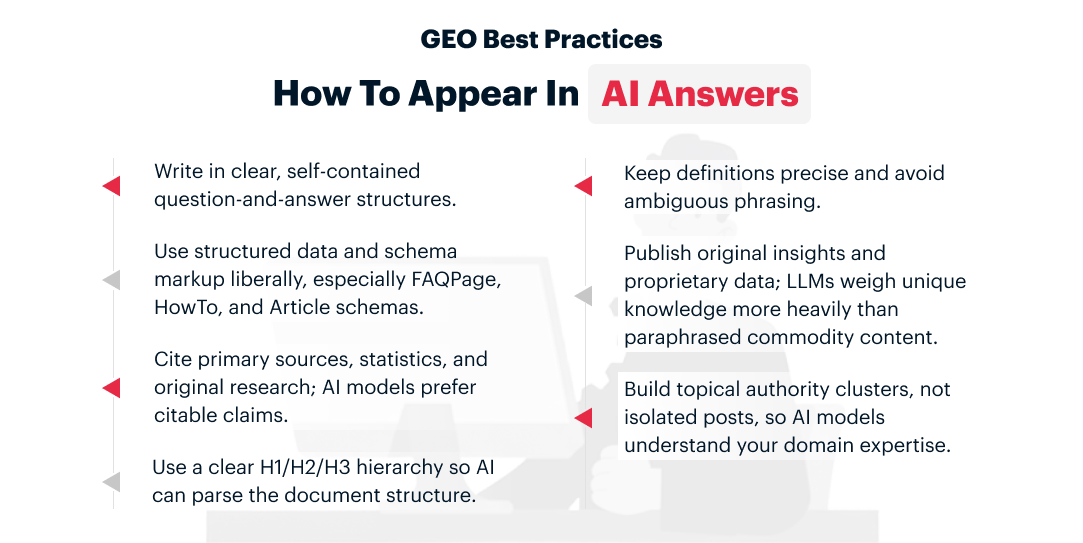 GEO Best Practices

How To Appear In AI Answers

Write in clear, self-contained question-and-answer structures.

Use structured data and schema markup liberally, especially FAQPage, HowTo, and Article schemas.

Cite primary sources, statistics, and original research; AI models prefer citable claims.

Use a clear H1/H2/H3 hierarchy so AI can parse the document structure.

Keep definitions precise and avoid ambiguous phrasing.

Publish original insights and proprietary data; LLMs weigh unique knowledge more heavily than paraphrased commodity content.

Build topical authority clusters, not isolated posts, so AI models understand your domain expertise.